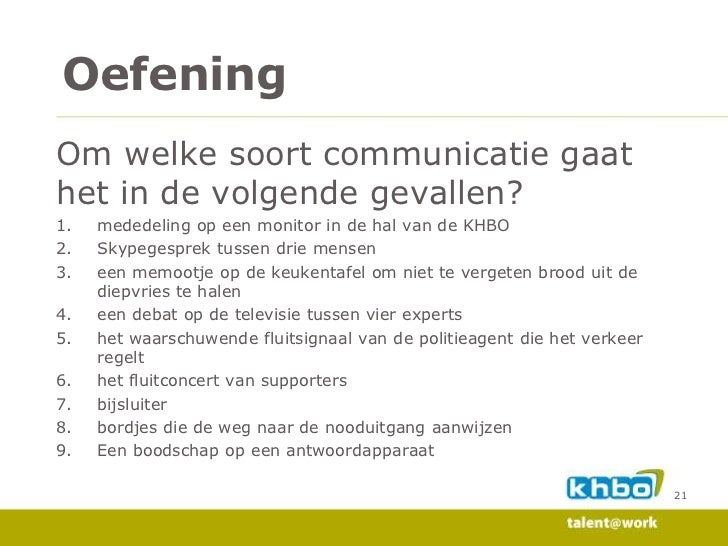 Oefening

Om welke soort communicatie gaat het in de volgende gevallen?

1. mededeling op een monitor in de hal van de KHBO
2. Skypegesprek tussen drie mensen
3. een memootje op de keukentafel om niet te vergeten brood uit de diepvries te halen
4. een debat op de televisie tussen vier experts
5. het waarschuwende fluitsignaal van de politieagent die het verkeer regelt
6. het fluitconcert van supporters
7. bijsluiter
8. bordjes die de weg naar de nooduitgang aanwijzen
9. Een boodschap op een antwoordapparaat

khbo

21

talent@work